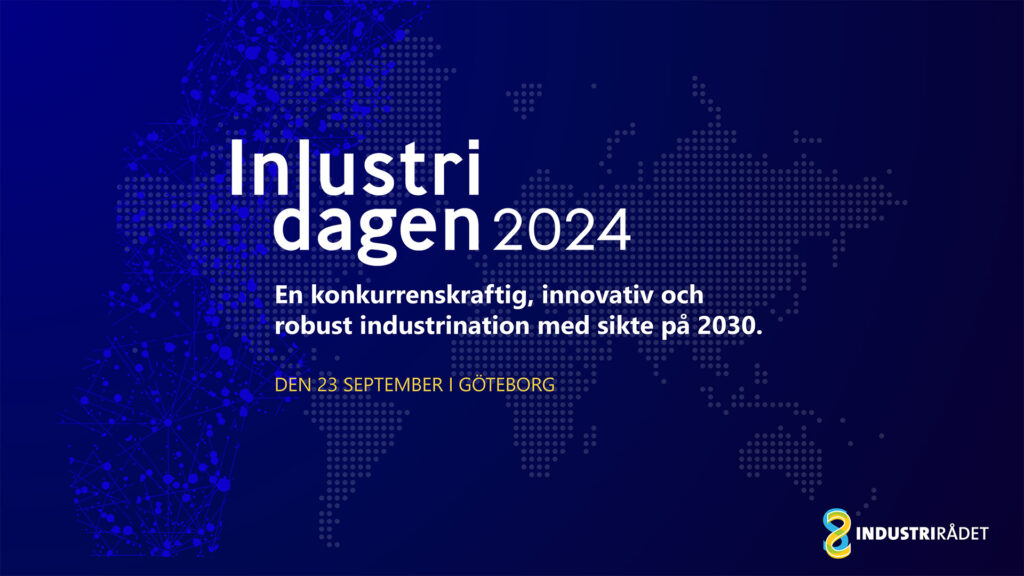 Industri
dagen 2024

En konkurrenskraftig, innovativ och robust industrination med sikte på 2030.

DEN 23 SEPTEMBER I GÖTEBORG

INDUSTRIRÅDET